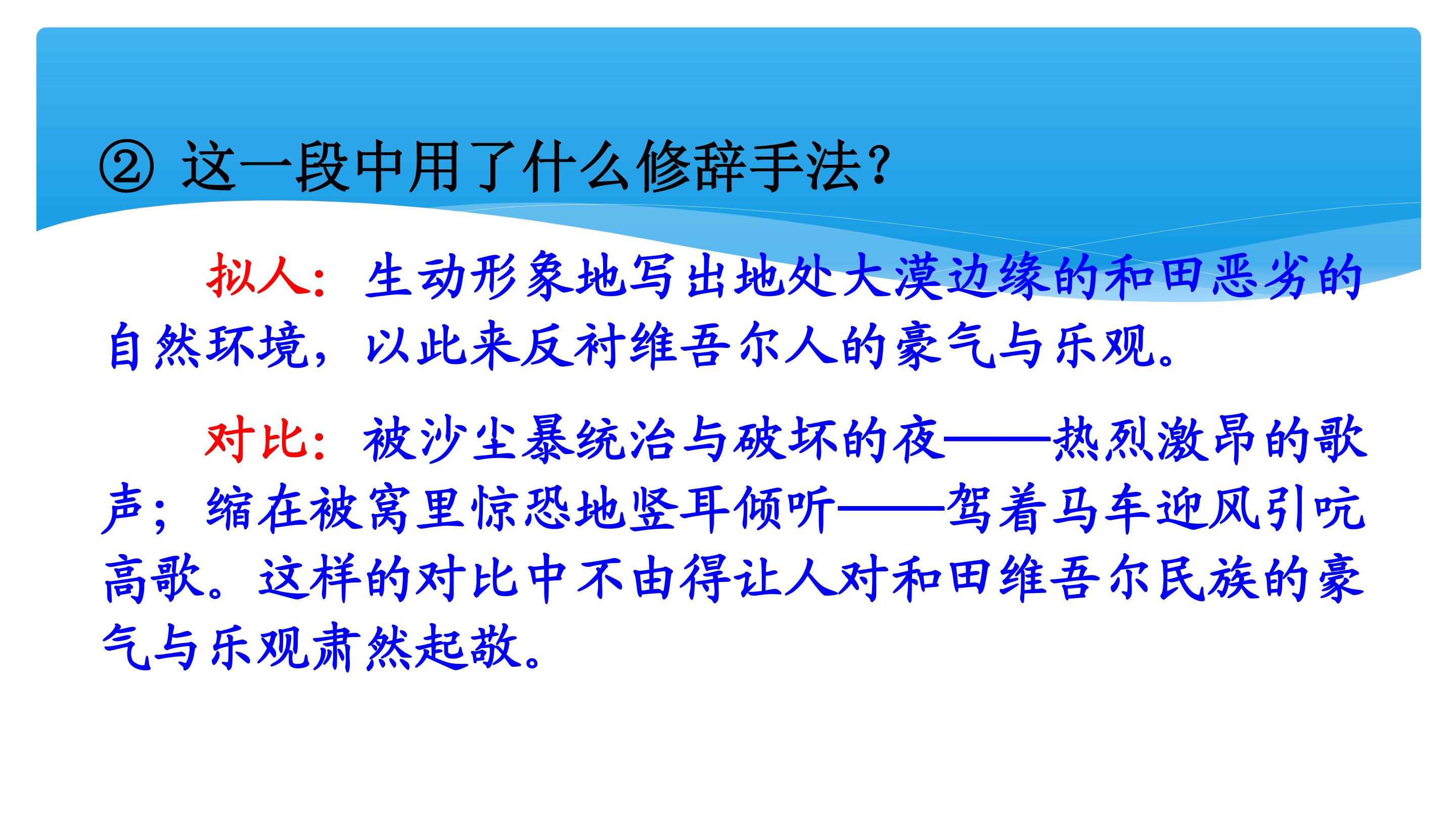 ② 这一段中用了什么修辞手法?

拟人：生动形象地写出地处大漠边缘的和田恶劣的自然环境，以此来反衬维吾尔人的豪气与乐观。

对比：被沙尘暴统治与破坏的夜——热烈激昂的歌声；缩在被窝里惊恐地竖耳倾听——驾着马车迎风引吭高歌。这样的对比中不由得让人对和田维吾尔民族的豪气与乐观肃然起敬。